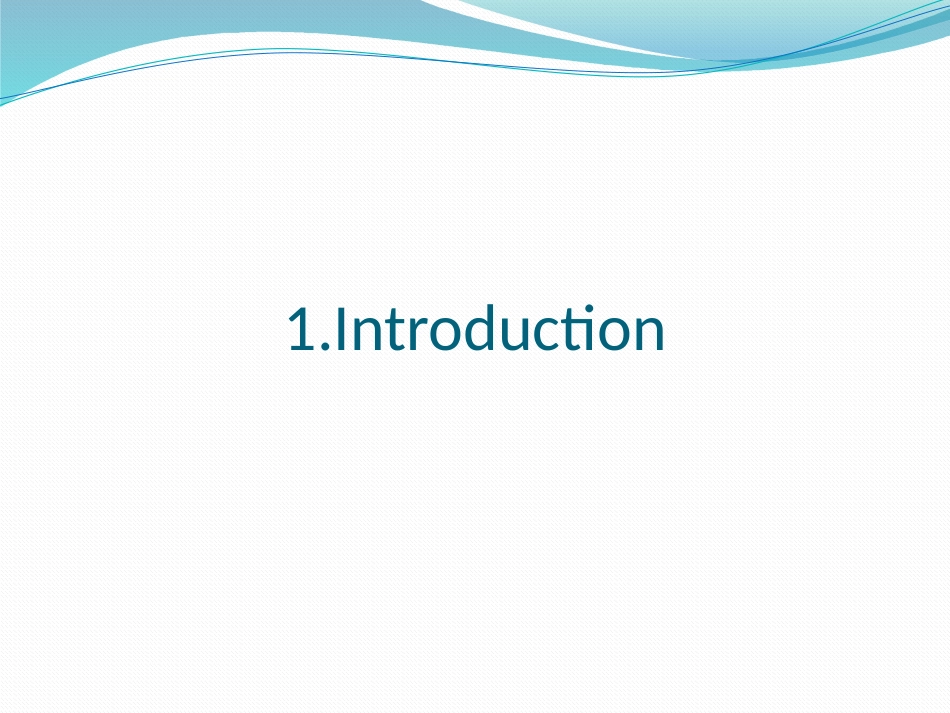 1.Introduction